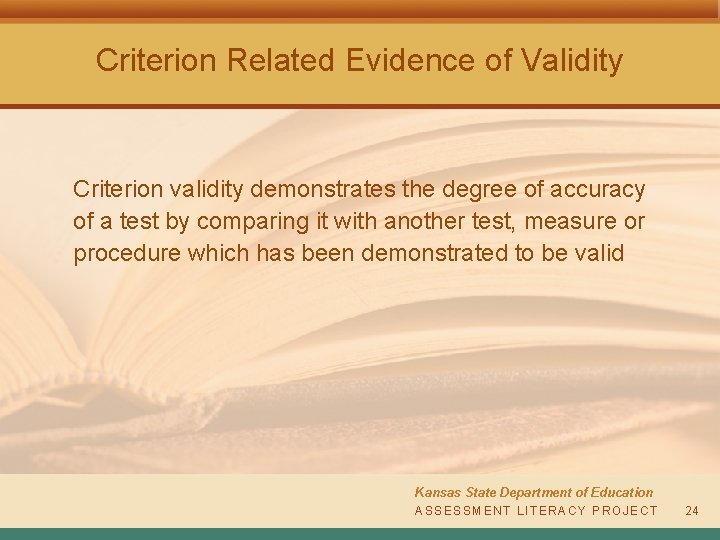 Criterion Related Evidence of Validity

Criterion validity demonstrates the degree of accuracy of a test by comparing it with another test, measure or procedure which has been demonstrated to be valid

Kansas State Department of Education
ASSESSMENT LITERACY PROJECT 24